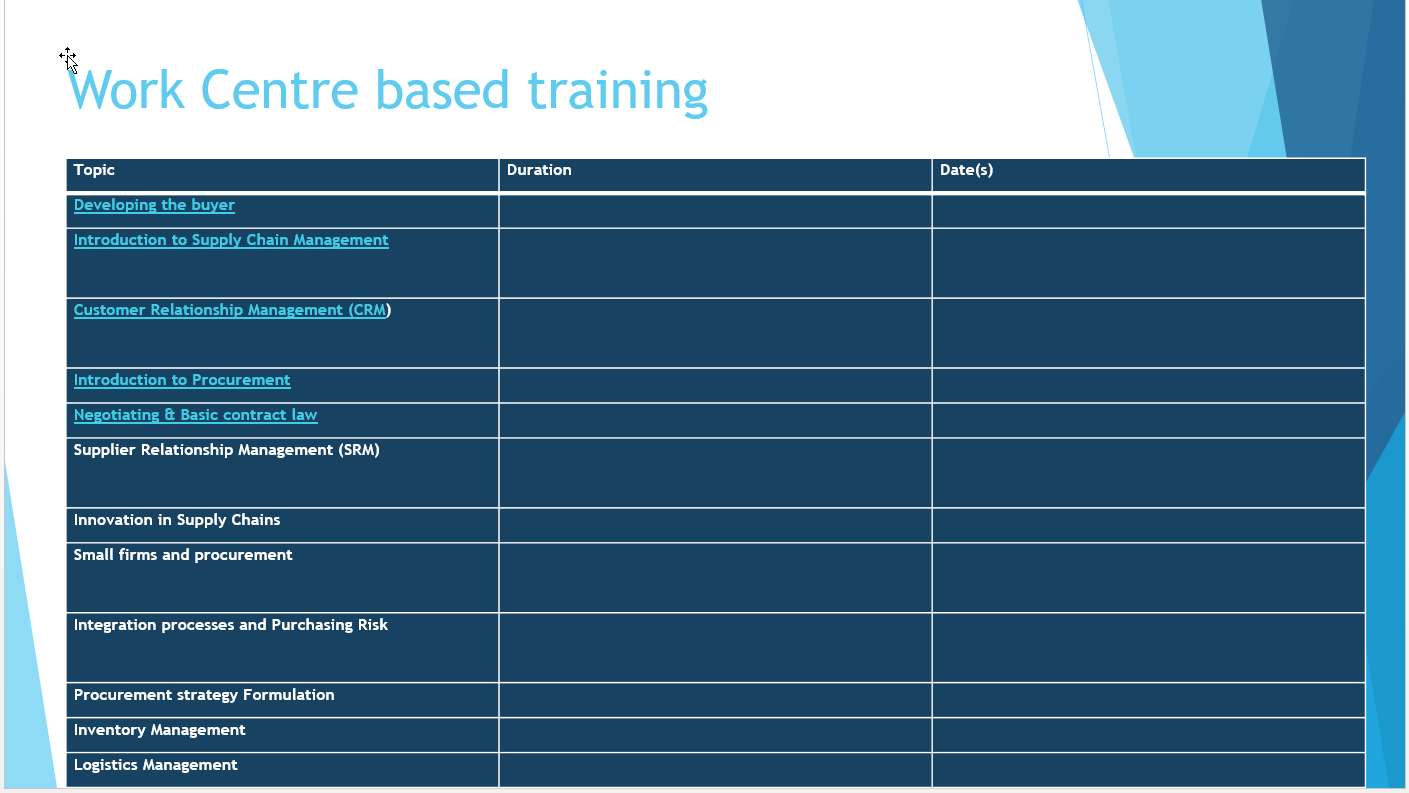 Work Centre based training

| Topic | Duration | Date(s) |
|---|---|---|
| Developing the buyer | | |
| Introduction to Supply Chain Management | | |
| Customer Relationship Management (CRM) | | |
| Introduction to Procurement | | |
| Negotiating & Basic contract law | | |
| Supplier Relationship Management (SRM) | | |
| Innovation in Supply Chains | | |
| Small firms and procurement | | |
| Integration processes and Purchasing Risk | | |
| Procurement strategy Formulation | | |
| Inventory Management | | |
| Logistics Management | | |